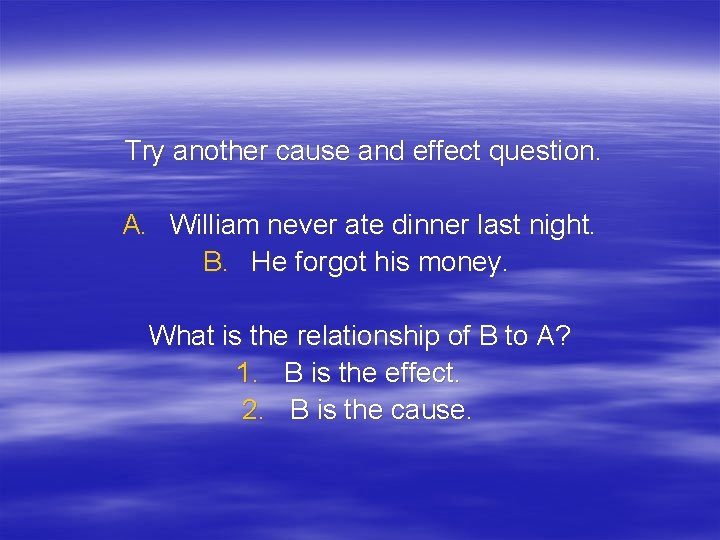 Try another cause and effect question.

A. William never ate dinner last night.
B. He forgot his money.

What is the relationship of B to A?
1. B is the effect.
2. B is the cause.